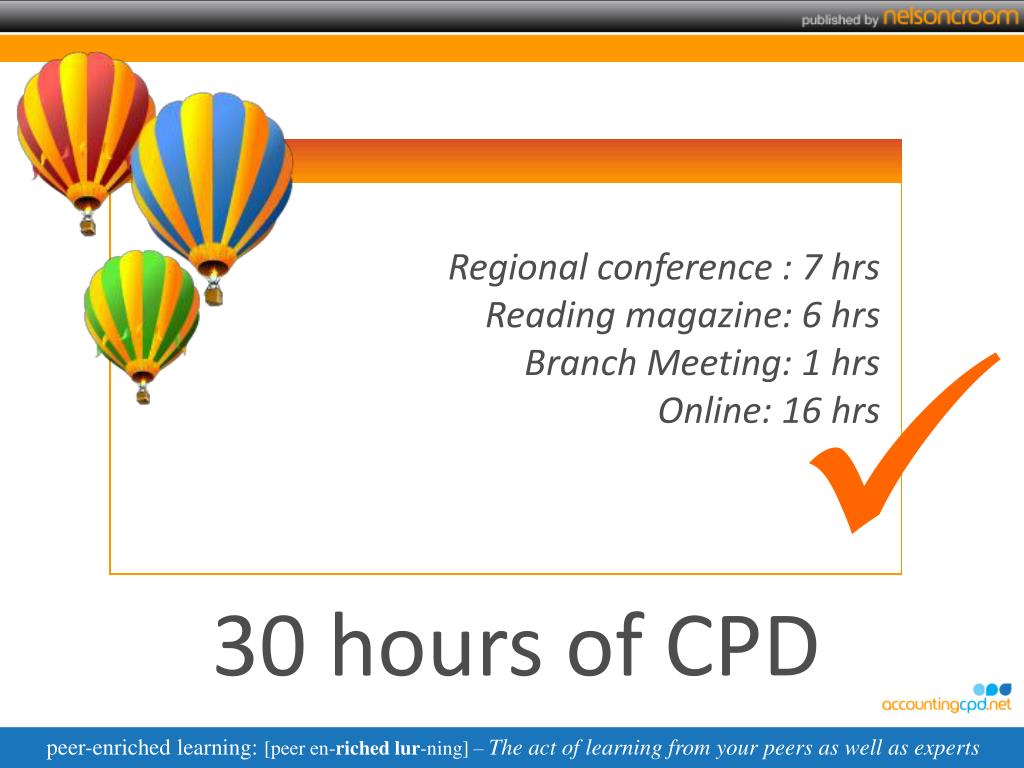 published by nelsoncroom

Regional conference : 7 hrs
Reading magazine: 6 hrs
Branch Meeting: 1 hrs
Online: 16 hrs

30 hours of CPD

accountingcpd.net

peer-enriched learning: [peer en-riched lur-ning] – The act of learning from your peers as well as experts